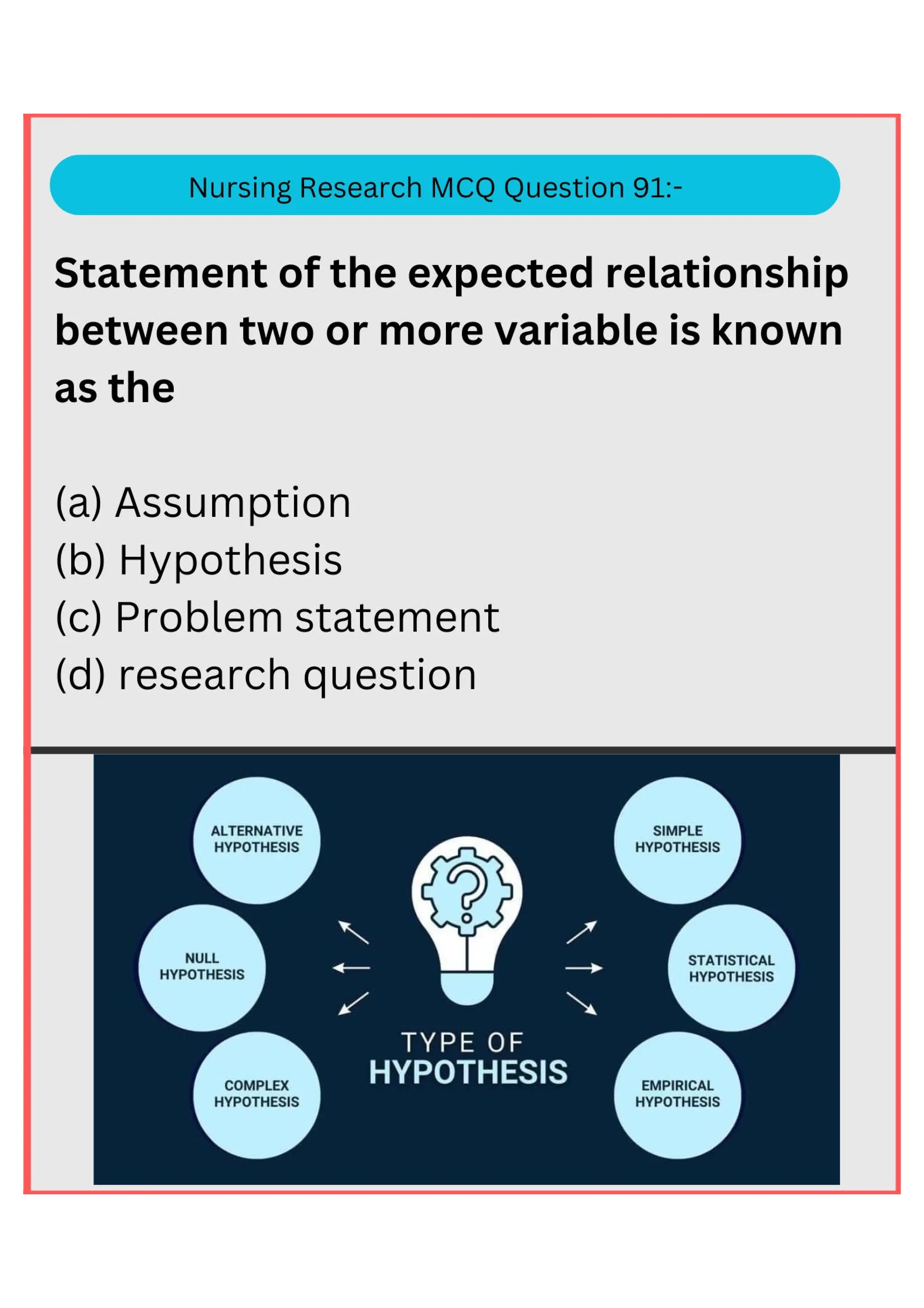 Nursing Research MCQ Question 91:-

Statement of the expected relationship between two or more variable is known as the

(a) Assumption
(b) Hypothesis
(c) Problem statement
(d) research question

ALTERNATIVE HYPOTHESIS

NULL HYPOTHESIS

COMPLEX HYPOTHESIS

TYPE OF HYPOTHESIS

SIMPLE HYPOTHESIS

STATISTICAL HYPOTHESIS

EMPIRICAL HYPOTHESIS